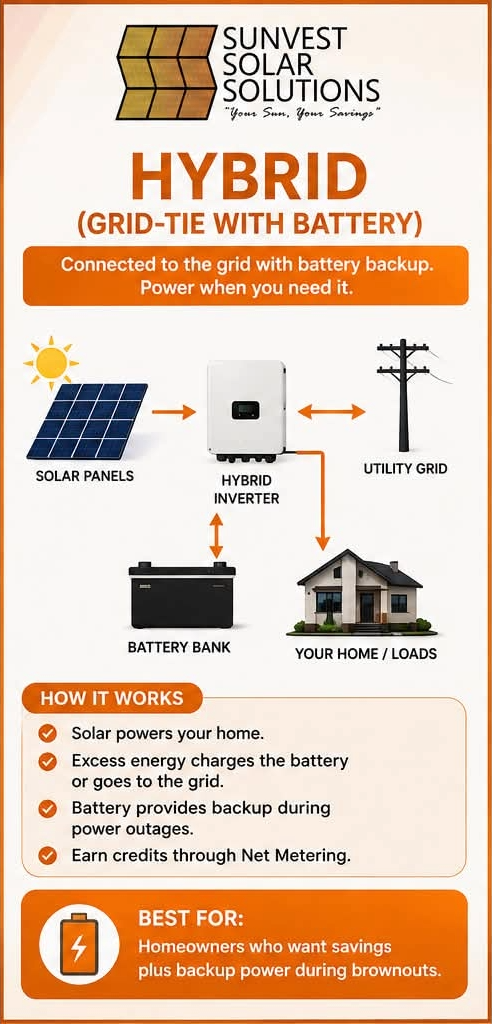 SUNVEST SOLAR SOLUTIONS
"Your Sun, Your Savings"

HYBRID
(GRID-TIE WITH BATTERY)

Connected to the grid with battery backup. Power when you need it.

SOLAR PANELS

HYBRID INVERTER

UTILITY GRID

BATTERY BANK

YOUR HOME / LOADS

HOW IT WORKS

Solar powers your home.

Excess energy charges the battery or goes to the grid.

Battery provides backup during power outages.

Earn credits through Net Metering.

BEST FOR:
Homeowners who want savings plus backup power during brownouts.